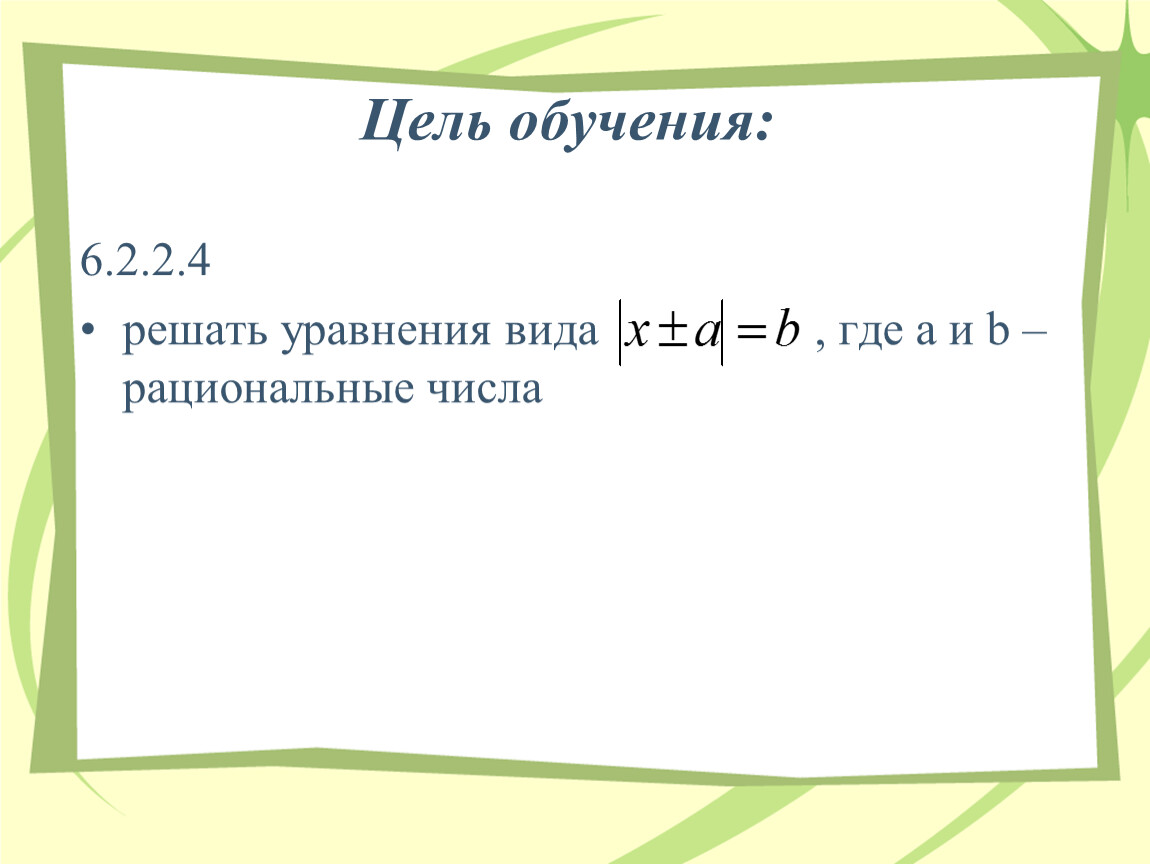 Цель обучения:

6.2.2.4

• решать уравнения вида $|x \pm a| = b$ , где a и b – рациональные числа